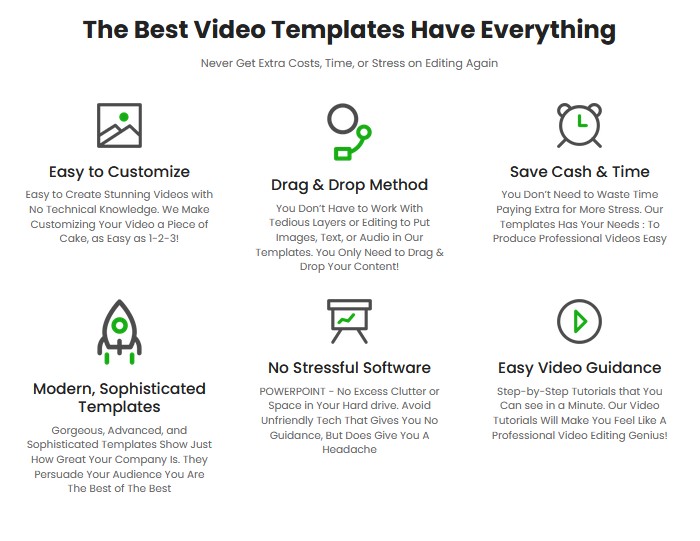 The Best Video Templates Have Everything

Never Get Extra Costs, Time, or Stress on Editing Again

Easy to Customize

Easy to Create Stunning Videos with No Technical Knowledge. We Make Customizing Your Video a Piece of Cake, as Easy as 1-2-3!

Drag & Drop Method

You Don't Have to Work With Tedious Layers or Editing to Put Images, Text, or Audio in Our Templates. You Only Need to Drag & Drop Your Content!

Save Cash & Time

You Don't Need to Waste Time Paying Extra for More Stress. Our Templates Has Your Needs : To Produce Professional Videos Easy

Modern, Sophisticated Templates

Gorgeous, Advanced, and Sophisticated Templates Show Just How Great Your Company Is. They Persuade Your Audience You Are The Best of The Best

No Stressful Software

POWERPOINT - No Excess Clutter or Space in Your Hard drive. Avoid Unfriendly Tech That Gives You No Guidance, But Does Give You A Headache

Easy Video Guidance

Step-by-Step Tutorials that You Can see in a Minute. Our Video Tutorials Will Make You Feel Like A Professional Video Editing Genius!